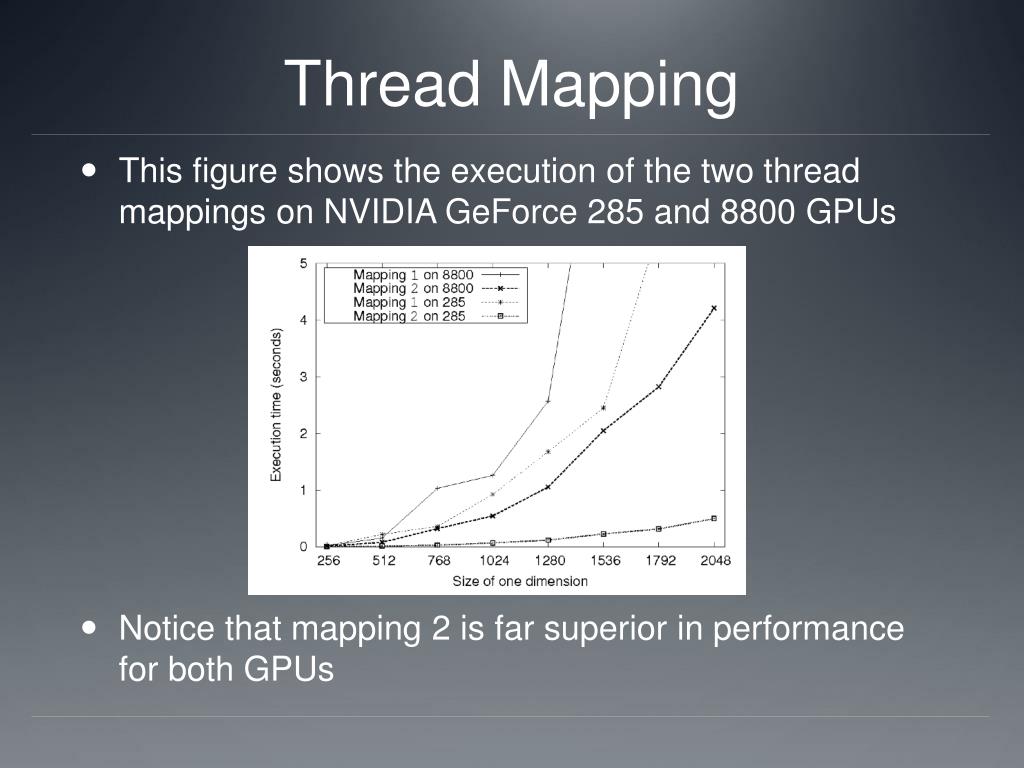 Thread Mapping

• This figure shows the execution of the two thread mappings on NVIDIA GeForce 285 and 8800 GPUs

Mapping 1 on 8800
Mapping 2 on 8800
Mapping 1 on 285
Mapping 2 on 285

Execution time (seconds)

5
4
3
2
1
0

256 512 768 1024 1280 1536 1792 2048

Size of one dimension

• Notice that mapping 2 is far superior in performance for both GPUs